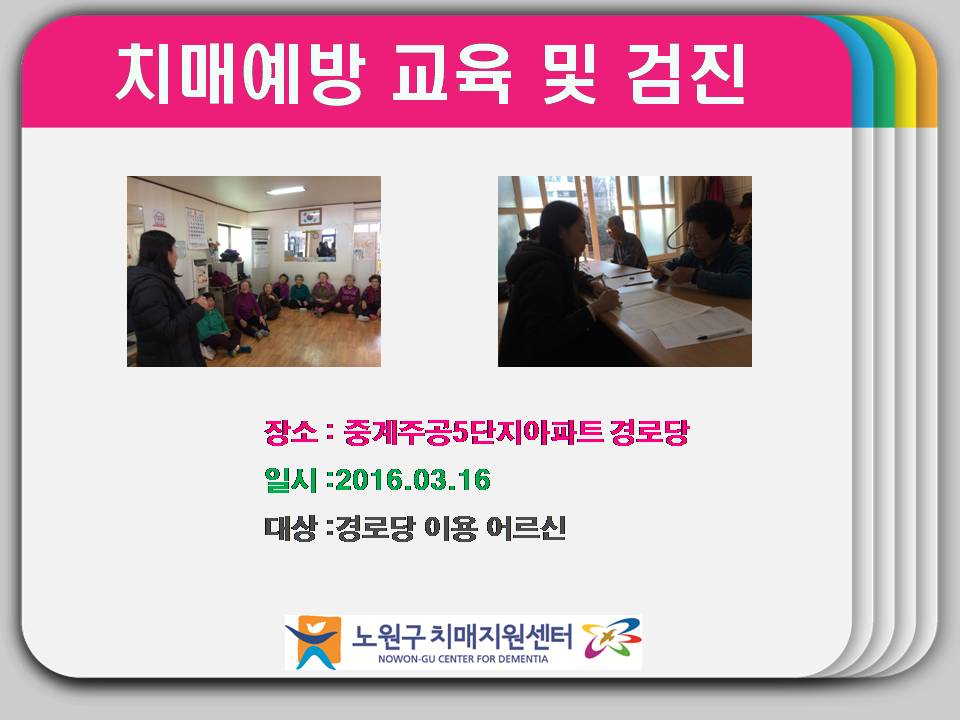 치매예방 교육 및 검진

장소 : 중계주공5단지아파트 경로당

일시 :2016.03.16

대상 :경로당 이용 어르신

노원구 치매지원센터
NOWON-GU CENTER FOR DEMENTIA